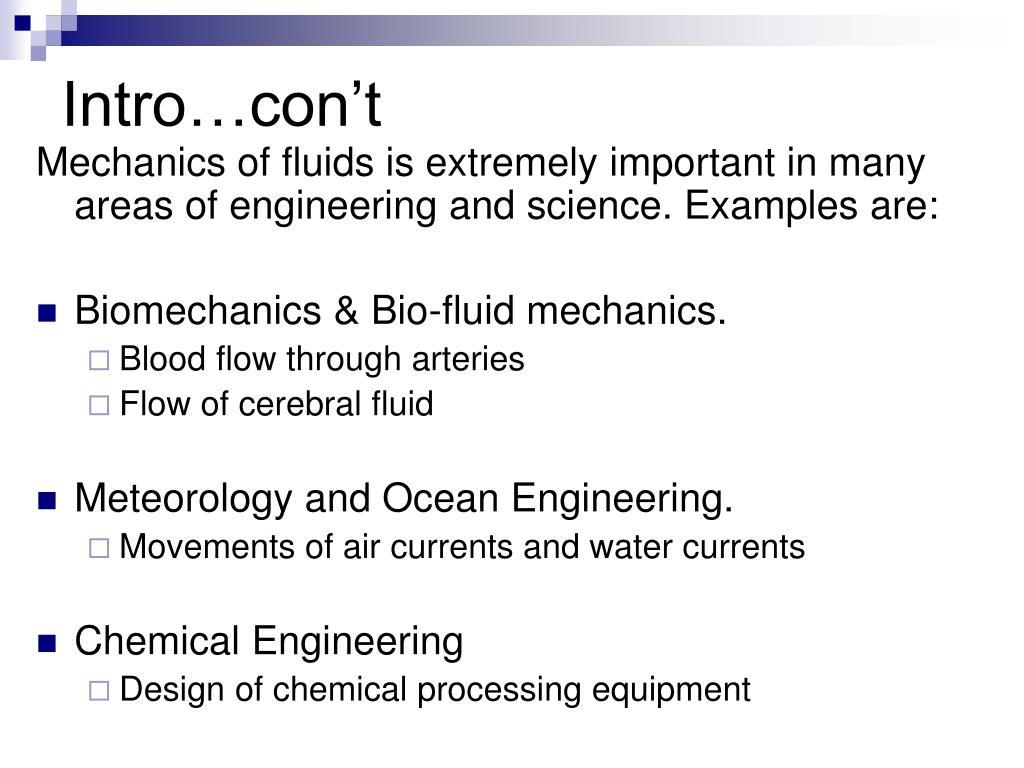 Intro…con’t

Mechanics of fluids is extremely important in many areas of engineering and science. Examples are:

- Biomechanics & Bio-fluid mechanics.
  - Blood flow through arteries
  - Flow of cerebral fluid

- Meteorology and Ocean Engineering.
  - Movements of air currents and water currents

- Chemical Engineering
  - Design of chemical processing equipment